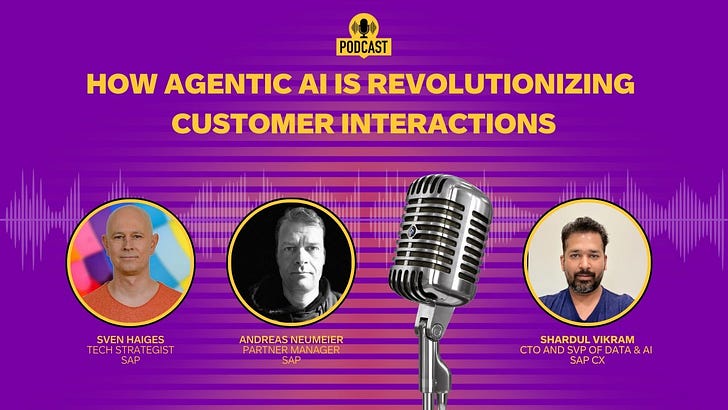 PODCAST

HOW AGENTIC AI IS REVOLUTIONIZING CUSTOMER INTERACTIONS

SVEN HAIGES
TECH STRATEGIST
SAP

ANDREAS NEUMEIER
PARTNER MANAGER
SAP

SHARDUL VIKRAM
CTO AND SVP OF DATA & AI
SAP CX